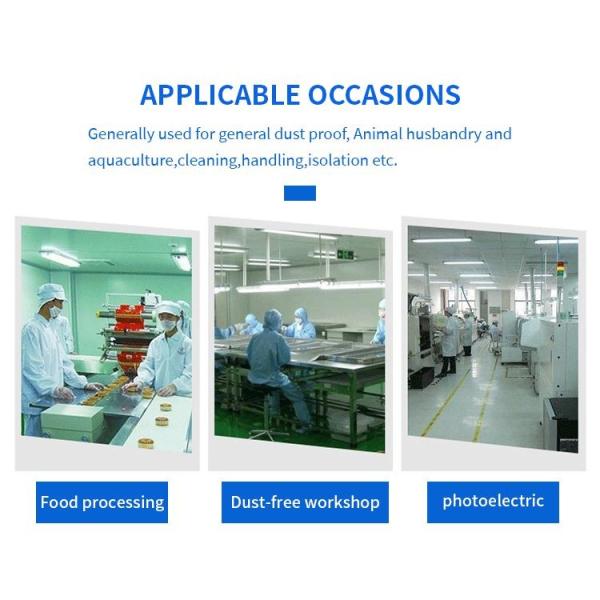 APPLICABLE OCCASIONS

Generally used for general dust proof, Animal husbandry and aquaculture,cleaning,handling,isolation etc.

Food processing

Dust-free workshop

photoelectric